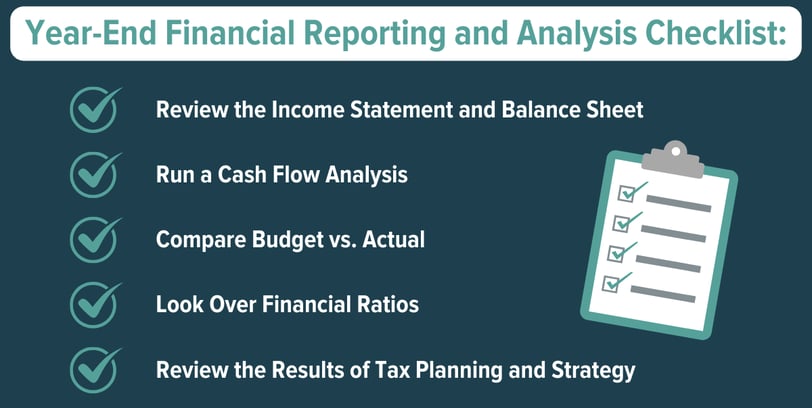 Year-End Financial Reporting and Analysis Checklist:

Review the Income Statement and Balance Sheet

Run a Cash Flow Analysis

Compare Budget vs. Actual

Look Over Financial Ratios

Review the Results of Tax Planning and Strategy